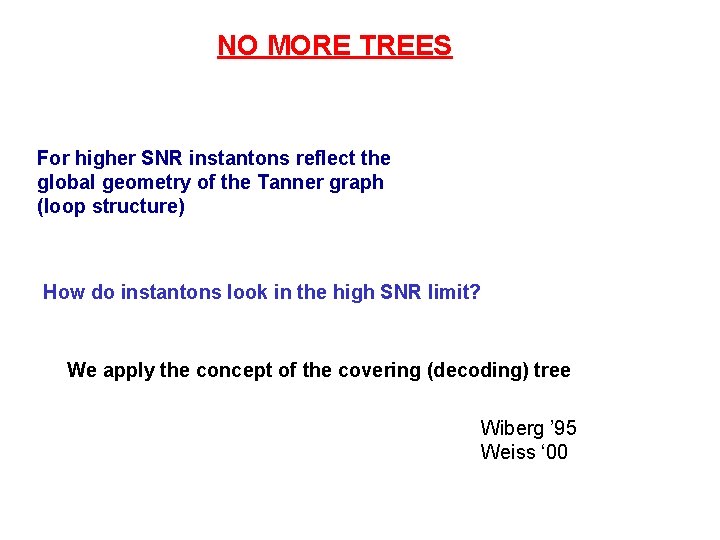 NO MORE TREES

For higher SNR instantons reflect the global geometry of the Tanner graph (loop structure)

How do instantons look in the high SNR limit?

We apply the concept of the covering (decoding) tree

Wiberg '95
Weiss '00